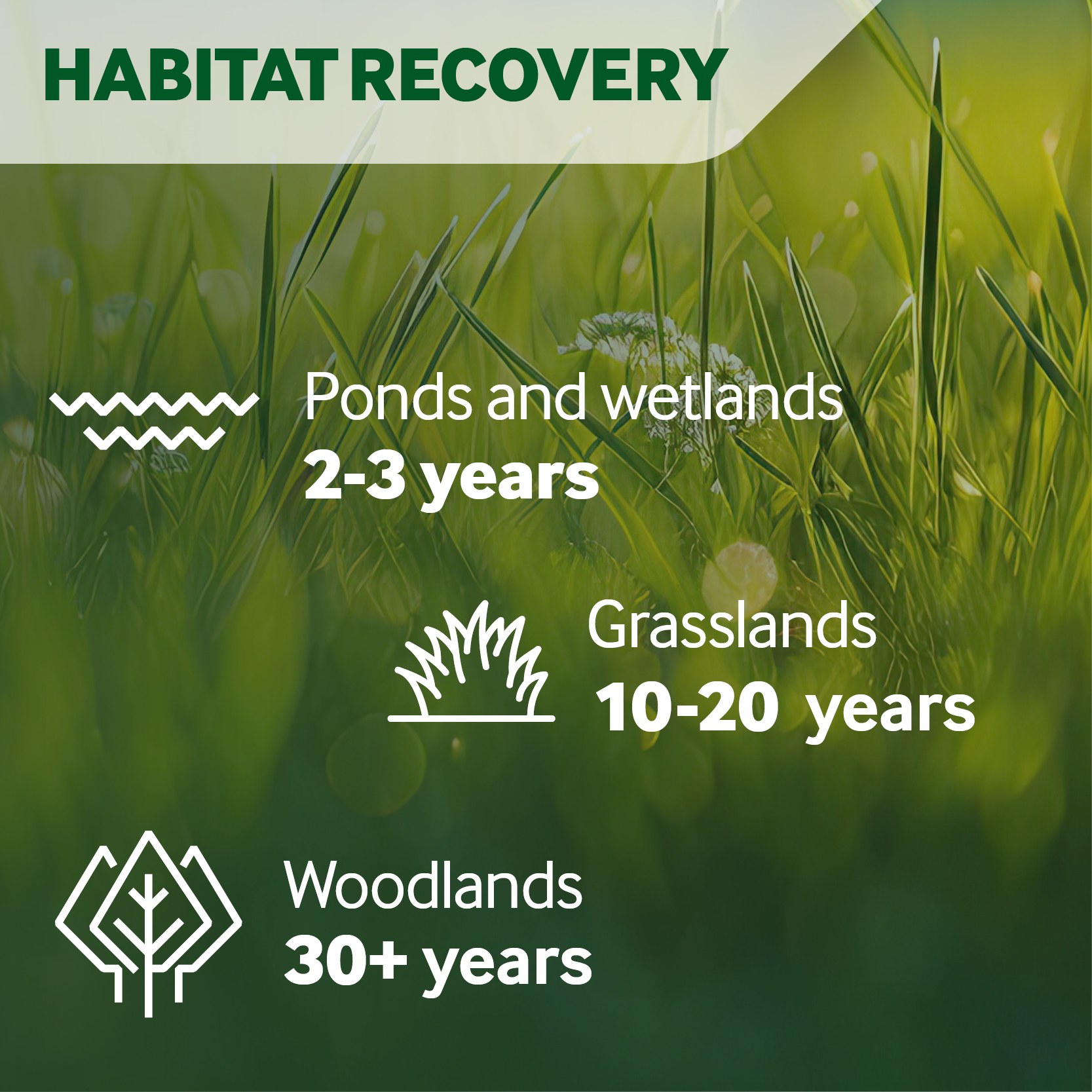 HABITAT RECOVERY

Ponds and wetlands
2-3 years

Grasslands
10-20 years

Woodlands
30+ years